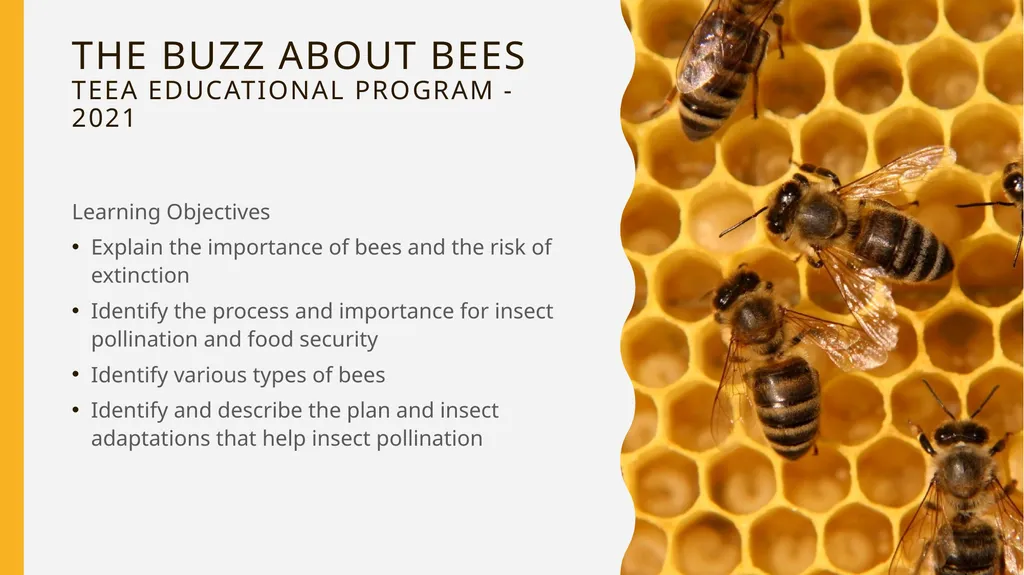 THE BUZZ ABOUT BEES
TEEA EDUCATIONAL PROGRAM - 2021

Learning Objectives

• Explain the importance of bees and the risk of extinction
• Identify the process and importance for insect pollination and food security
• Identify various types of bees
• Identify and describe the plan and insect adaptations that help insect pollination